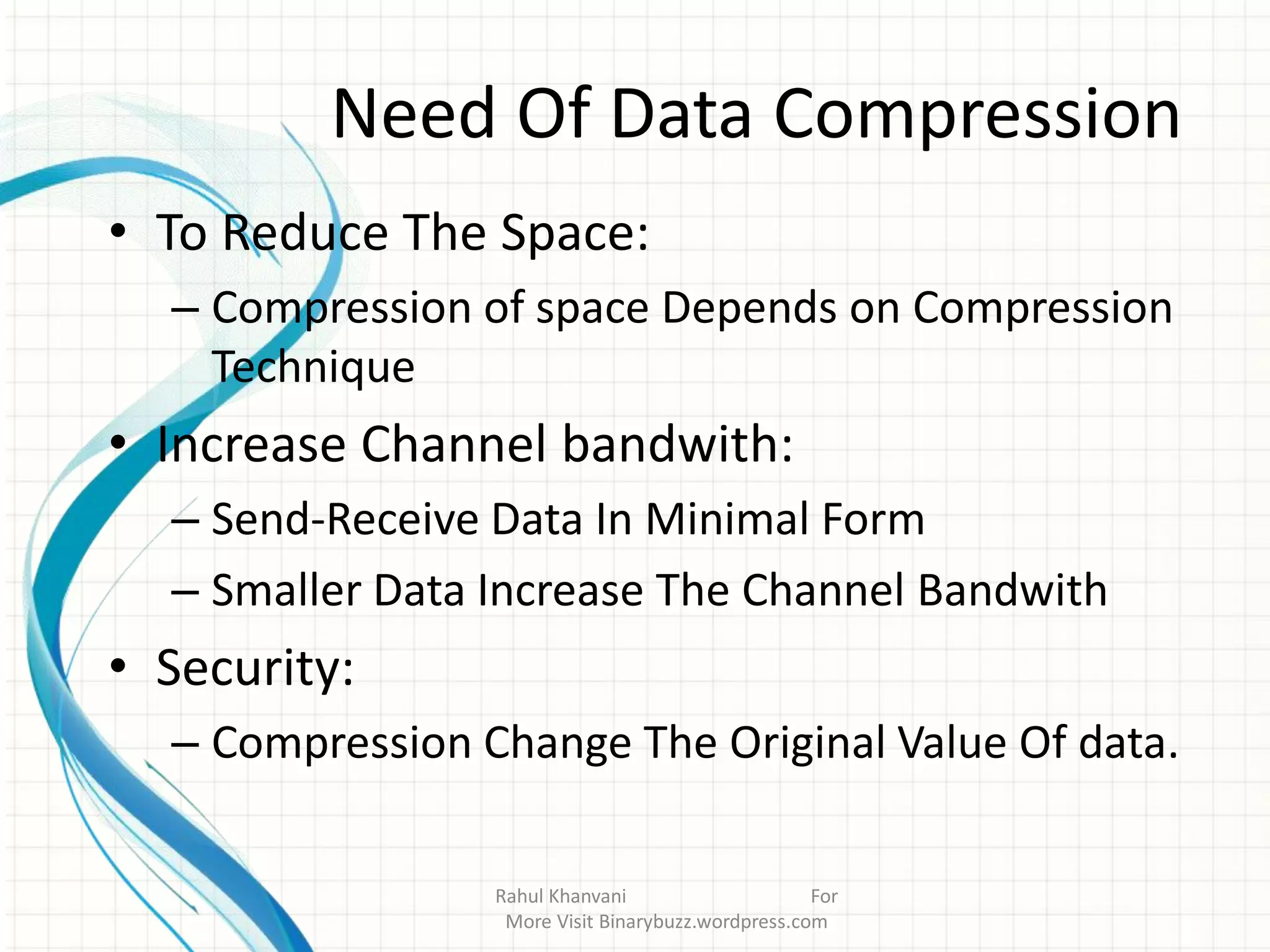 Need Of Data Compression

• To Reduce The Space:
– Compression of space Depends on Compression Technique

• Increase Channel bandwith:
– Send-Receive Data In Minimal Form
– Smaller Data Increase The Channel Bandwith

• Security:
– Compression Change The Original Value Of data.

Rahul Khanvani For More Visit Binarybuzz.wordpress.com